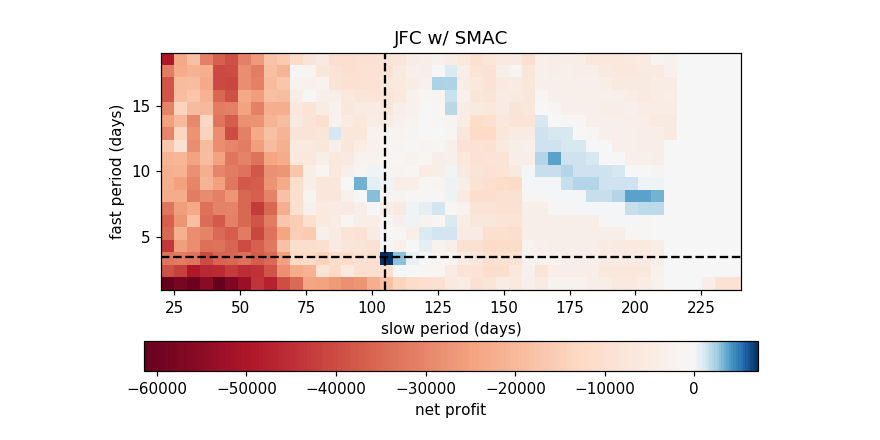 JFC w/ SMAC

fast period (days)

15

10

5

25 50 75 100 125 150 175 200 225

slow period (days)

−60000 −50000 −40000 −30000 −20000 −10000 0

net profit